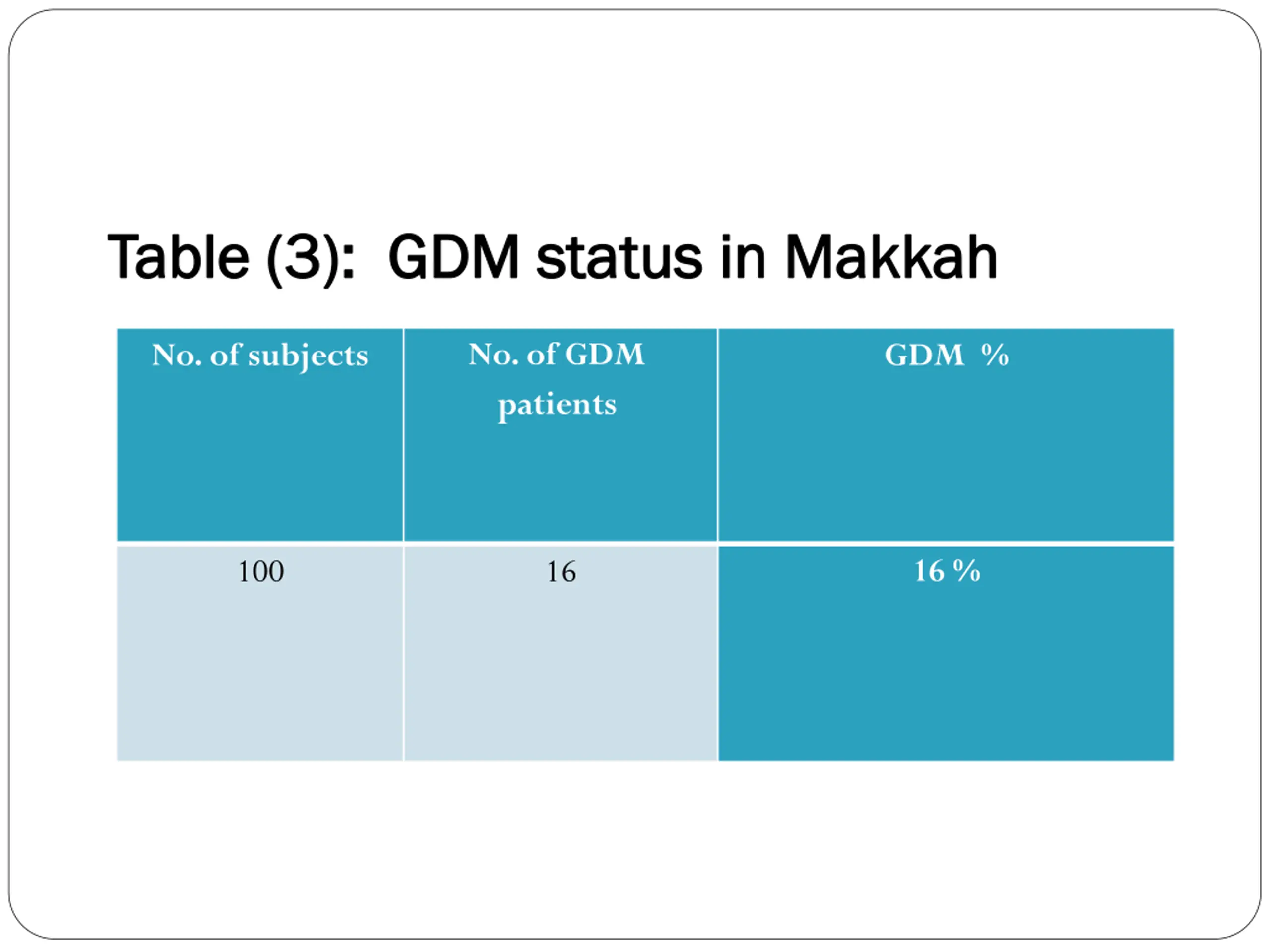 Table (3): GDM status in Makkah

| No. of subjects | No. of GDM patients | GDM % |
|---|---|---|
| 100 | 16 | 16 % |